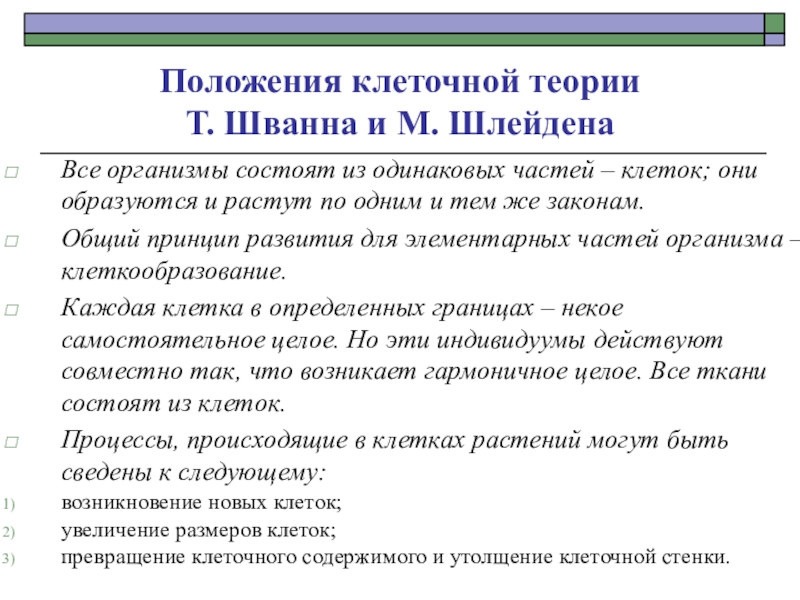 Положения клеточной теории
Т. Шванна и М. Шлейдена

□ Все организмы состоят из одинаковых частей – клеток; они образуются и растут по одним и тем же законам.

□ Общий принцип развития для элементарных частей организма – клеткообразование.

□ Каждая клетка в определенных границах – некое самостоятельное целое. Но эти индивидуумы действуют совместно так, что возникает гармоничное целое. Все ткани состоят из клеток.

□ Процессы, происходящие в клетках растений могут быть сведены к следующему:
1) возникновение новых клеток;
2) увеличение размеров клеток;
3) превращение клеточного содержимого и утолщение клеточной стенки.